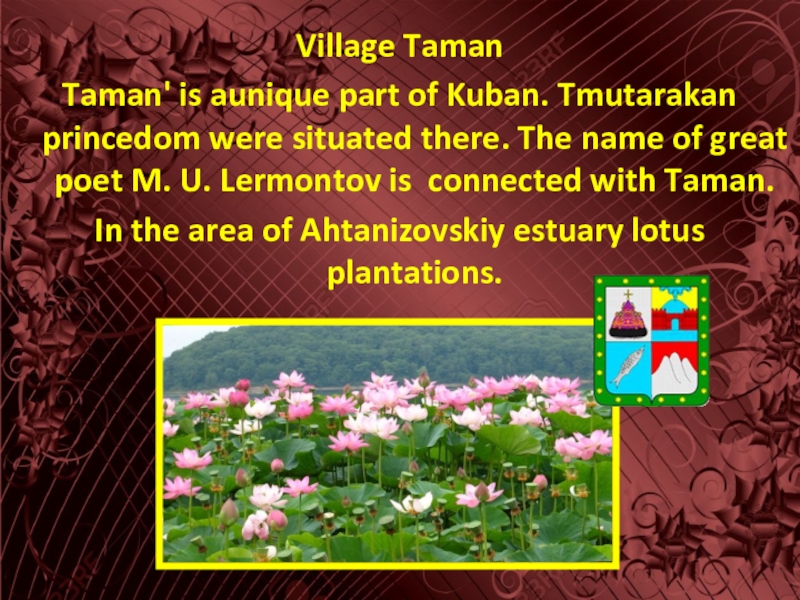 Village Taman

Taman' is aunique part of Kuban. Tmutarakan princedom were situated there. The name of great poet M. U. Lermontov is connected with Taman.

In the area of Ahtanizovskiy estuary lotus plantations.